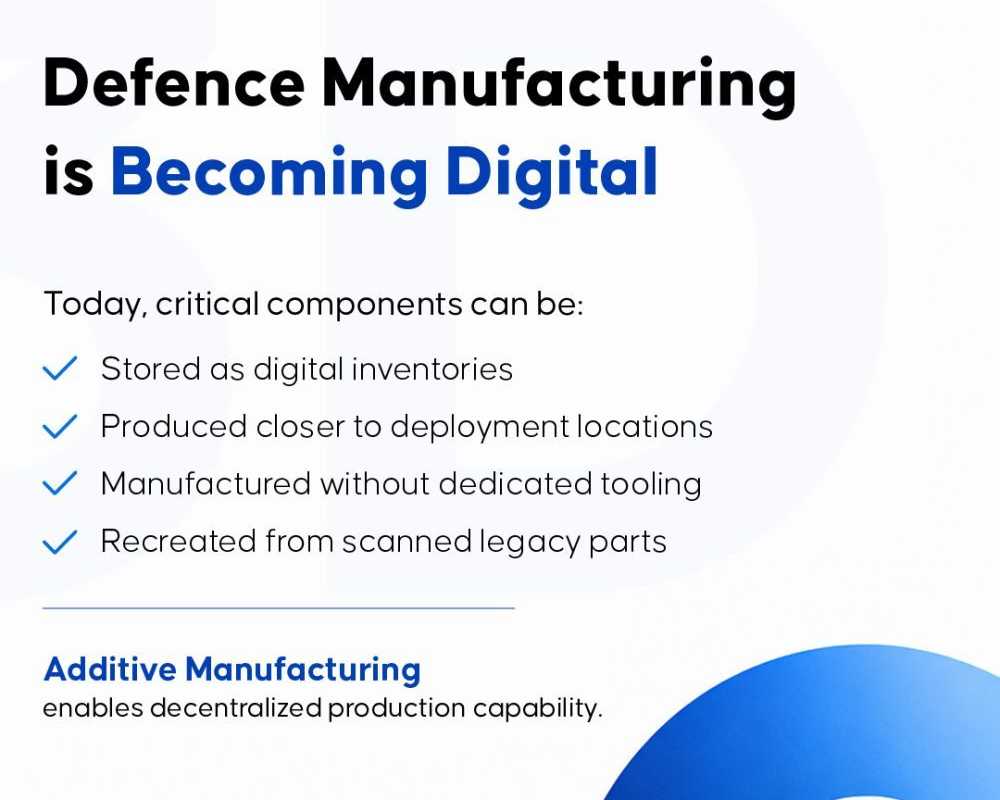 Defence Manufacturing is Becoming Digital

Today, critical components can be:

✓ Stored as digital inventories
✓ Produced closer to deployment locations
✓ Manufactured without dedicated tooling
✓ Recreated from scanned legacy parts

Additive Manufacturing
enables decentralized production capability.